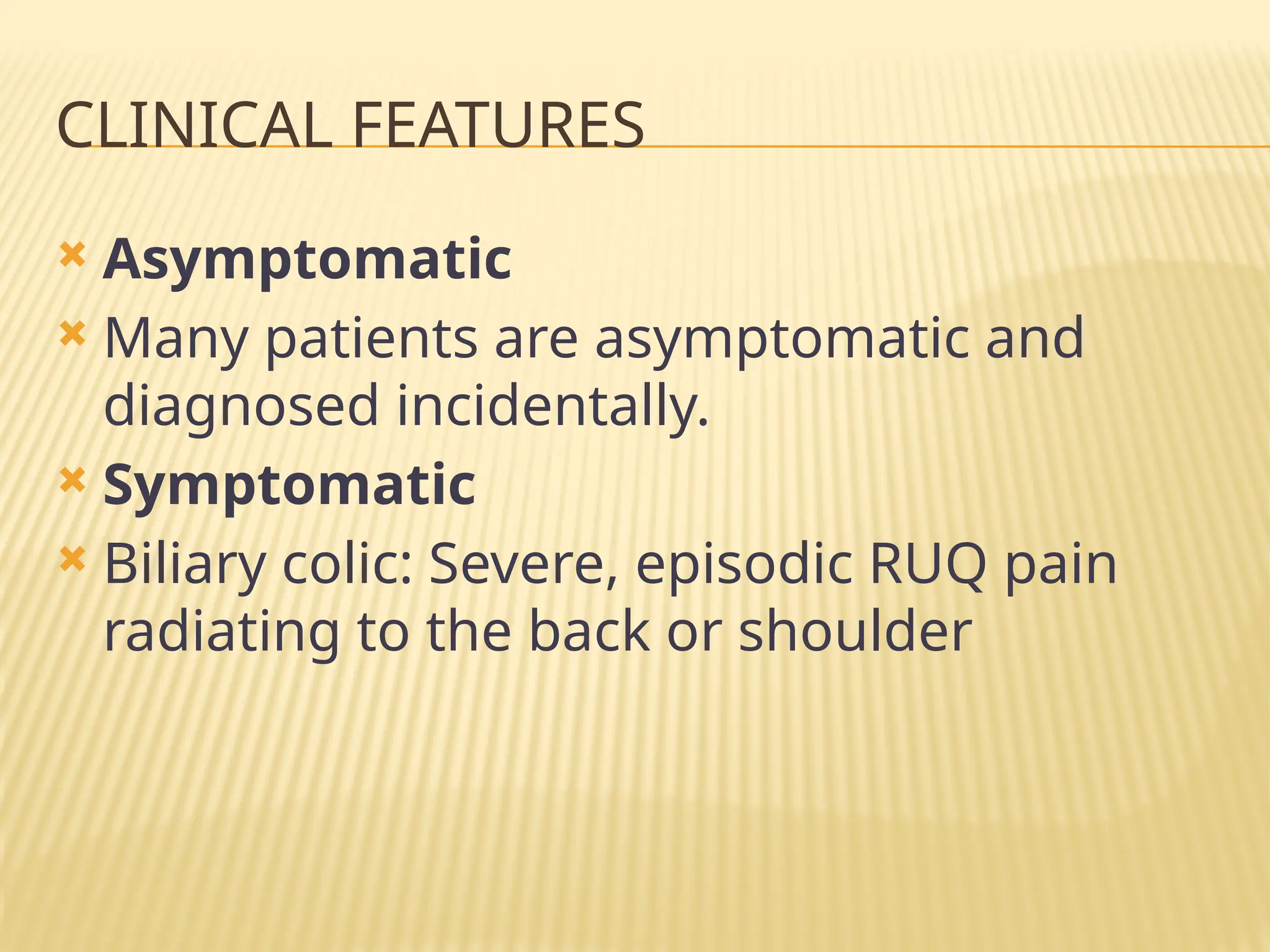 CLINICAL FEATURES

Asymptomatic

Many patients are asymptomatic and diagnosed incidentally.

Symptomatic

Biliary colic: Severe, episodic RUQ pain radiating to the back or shoulder